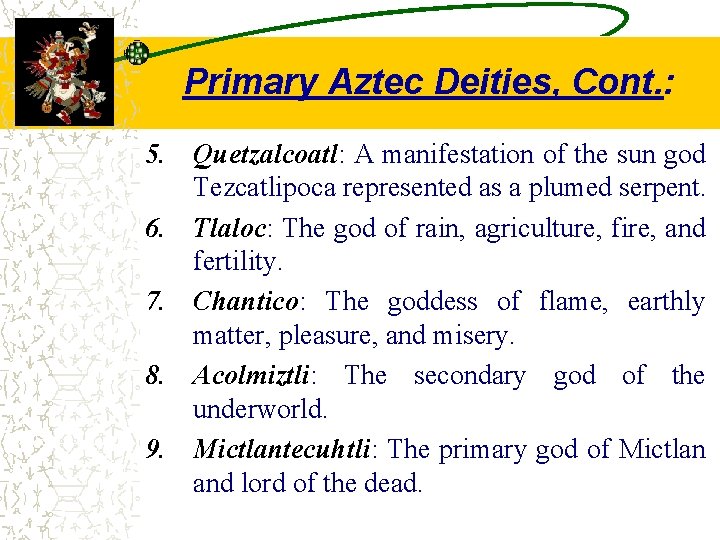 Primary Aztec Deities, Cont.:

5. Quetzalcoatl: A manifestation of the sun god Tezcatlipoca represented as a plumed serpent.

6. Tlaloc: The god of rain, agriculture, fire, and fertility.

7. Chantico: The goddess of flame, earthly matter, pleasure, and misery.

8. Acolmiztli: The secondary god of the underworld.

9. Mictlantecuhtli: The primary god of Mictlan and lord of the dead.